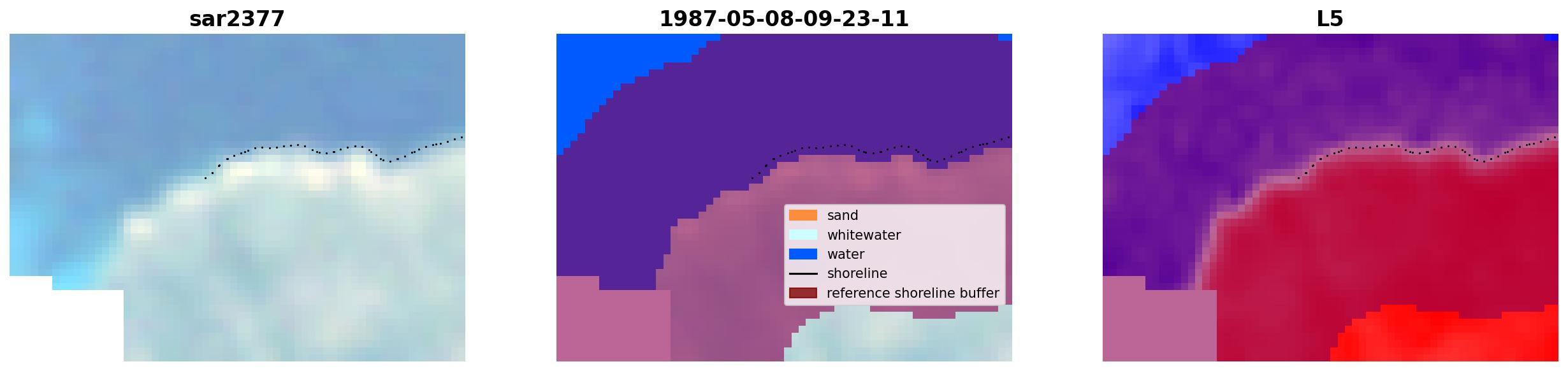 sar2377

1987-05-08-09-23-11

sand
whitewater
water
shoreline
reference shoreline buffer

L5